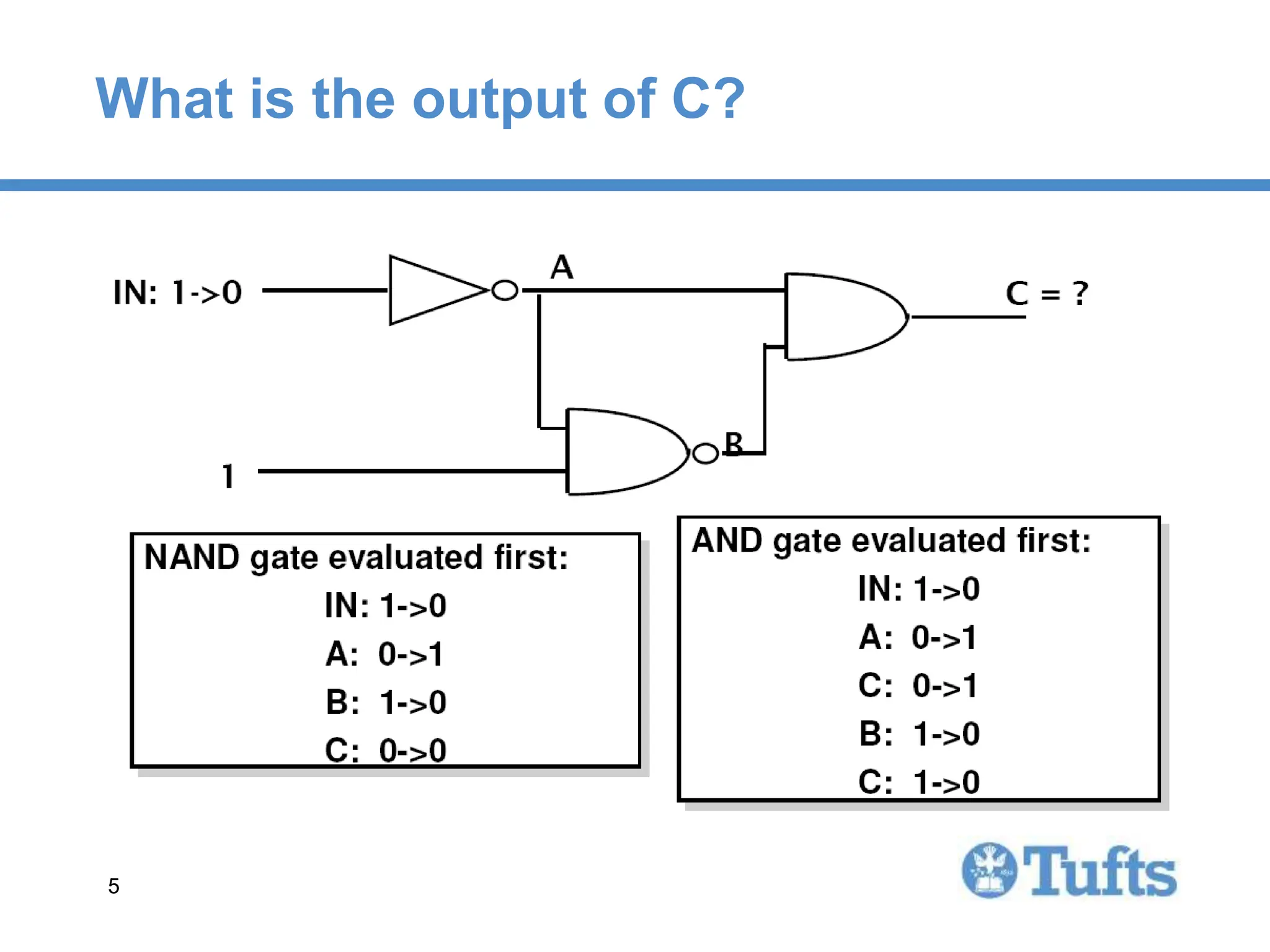 What is the output of C?

IN: 1->0

A

C = ?

B

1

NAND gate evaluated first:
IN: 1->0
A: 0->1
B: 1->0
C: 0->0

AND gate evaluated first:
IN: 1->0
A: 0->1
C: 0->1
B: 1->0
C: 1->0

5

Tufts